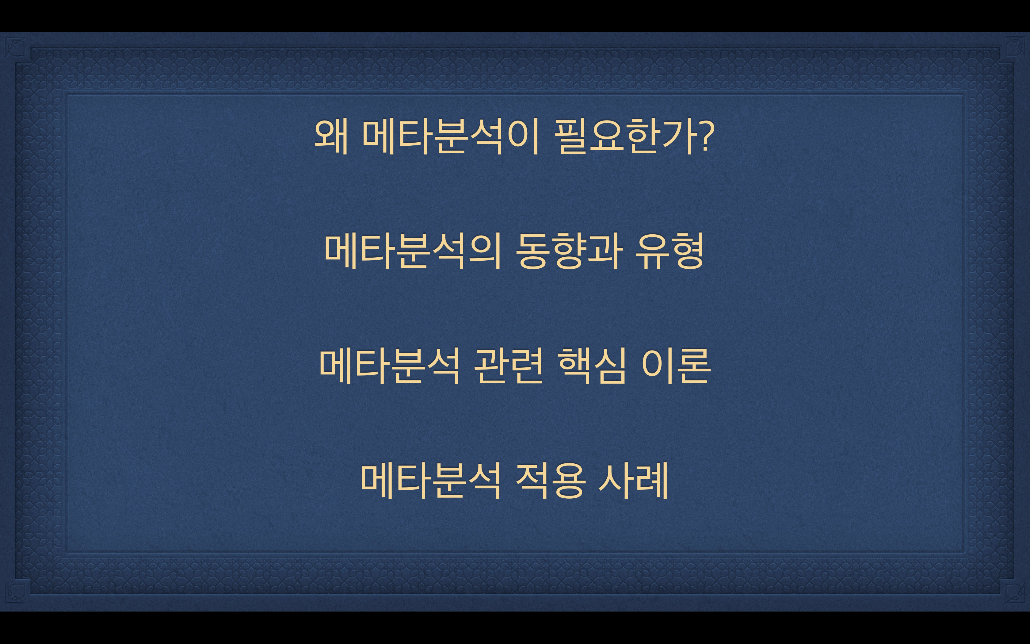 왜 메타분석이 필요한가?

메타분석의 동향과 유형

메타분석 관련 핵심 이론

메타분석 적용 사례